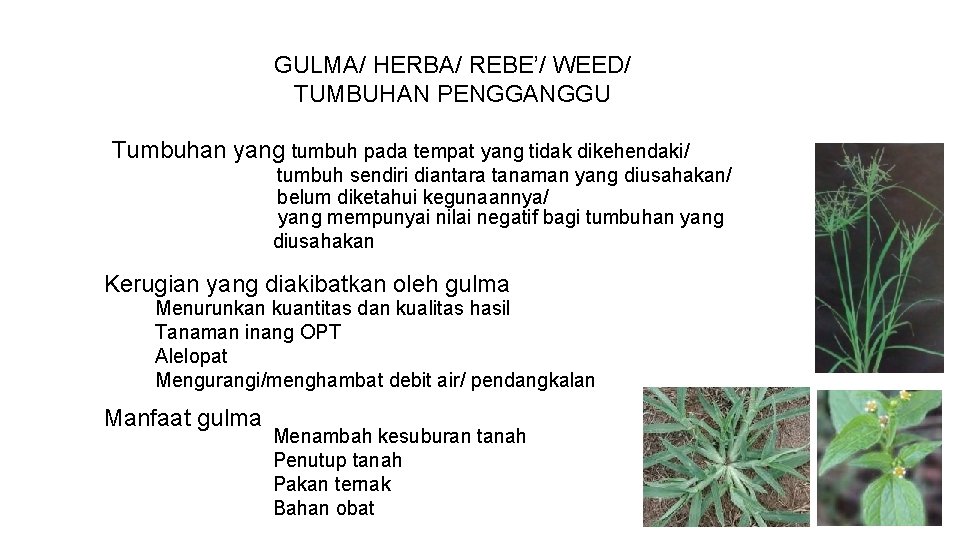 GULMA/ HERBA/ REBE'/ WEED/ TUMBUHAN PENGGANGGU

Tumbuhan yang tumbuh pada tempat yang tidak dikehendaki/ tumbuh sendiri diantara tanaman yang diusahakan/ belum diketahui kegunaannya/ yang mempunyai nilai negatif bagi tumbuhan yang diusahakan

Kerugian yang diakibatkan oleh gulma
Menurunkan kuantitas dan kualitas hasil
Tanaman inang OPT
Alelopat
Mengurangi/menghambat debit air/ pendangkalan

Manfaat gulma
Menambah kesuburan tanah
Penutup tanah
Pakan ternak
Bahan obat